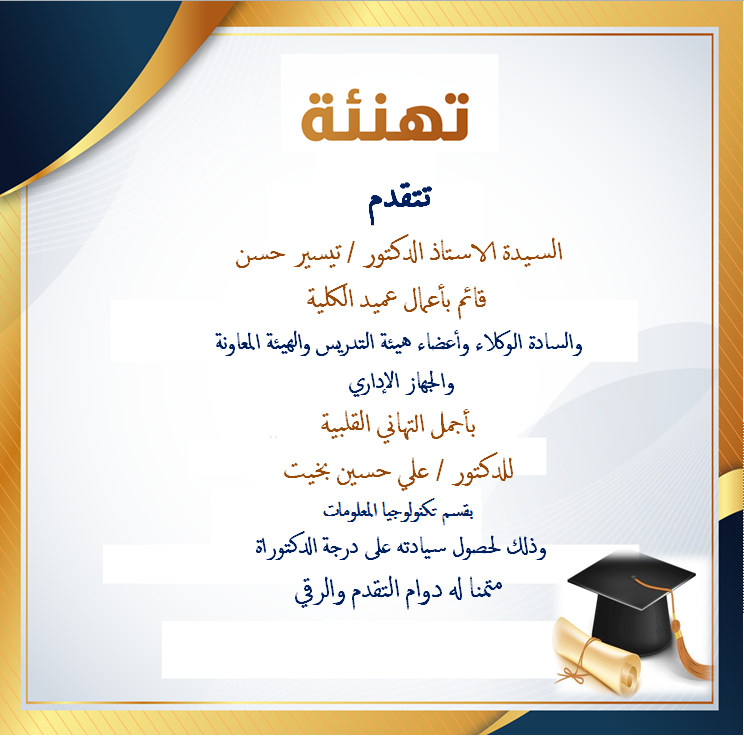 تهنئة

تتقدم

السيدة الاستاذ الدكتور / تيسير حسن

قائم بأعمال عميد الكلية

والسادة الوكلاء وأعضاء هيئة التدريس والهيئة المعاونة

والجهاز الإداري

بأجمل التهاني القلبية

للدكتور / علي حسين بخيت

بقسم تكنولوجيا المعلومات

وذلك لحصول سيادته على درجة الدكتوراة

متمنا له دوام التقدم والرقي